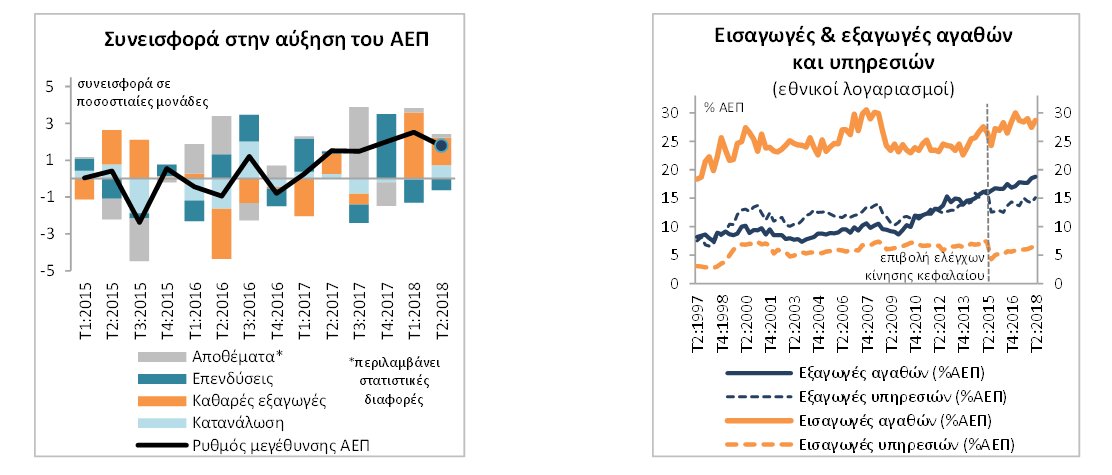 Συνεισφορά στην αύξηση του ΑΕΠ

συνεισφορά σε ποσοστιαίες μονάδες

5
3
1
-1
-3
-5

T1:2015
T2:2015
T3:2015
T4:2015
T1:2016
T2:2016
T3:2016
T4:2016
T1:2017
T2:2017
T3:2017
T4:2017
T1:2018
T2:2018

Αποθέματα*
Επενδύσεις
Καθαρές εξαγωγές
Κατανάλωση
Ρυθμός μεγέθυνσης ΑΕΠ

*περιλαμβάνει στατιστικές διαφορές

Εισαγωγές & εξαγωγές αγαθών και υπηρεσιών
(εθνικοί λογαριασμοί)

% ΑΕΠ

30
25
20
15
10
5
0

30
25
20
15
10
5
0

επιβολή ελέγχων κίνησης κεφαλαίου

T2:1997
T4:1998
T2:2000
T4:2001
T2:2003
T4:2004
T2:2006
T4:2007
T2:2009
T4:2010
T2:2012
T4:2013
T2:2015
T4:2016
T2:2018

Εξαγωγές αγαθών (%ΑΕΠ)
Εξαγωγές υπηρεσιών (%ΑΕΠ)
Εισαγωγές αγαθών (%ΑΕΠ)
Εισαγωγές υπηρεσιών (%ΑΕΠ)